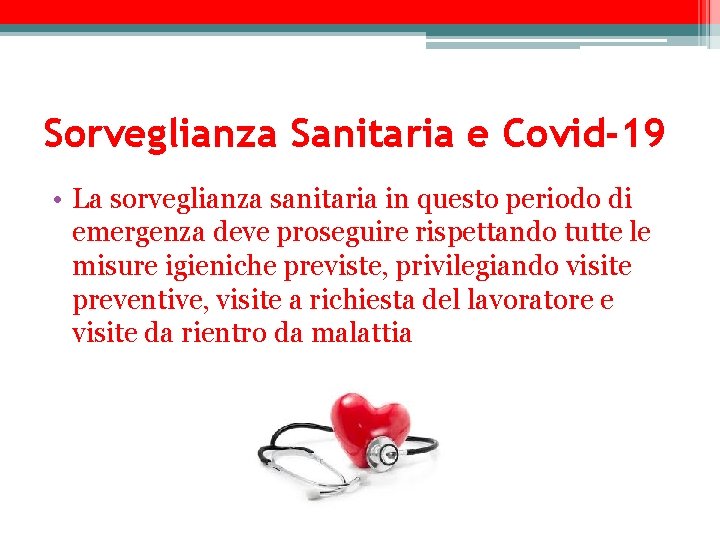 Sorveglianza Sanitaria e Covid-19

• La sorveglianza sanitaria in questo periodo di emergenza deve proseguire rispettando tutte le misure igieniche previste, privilegiando visite preventive, visite a richiesta del lavoratore e visite da rientro da malattia